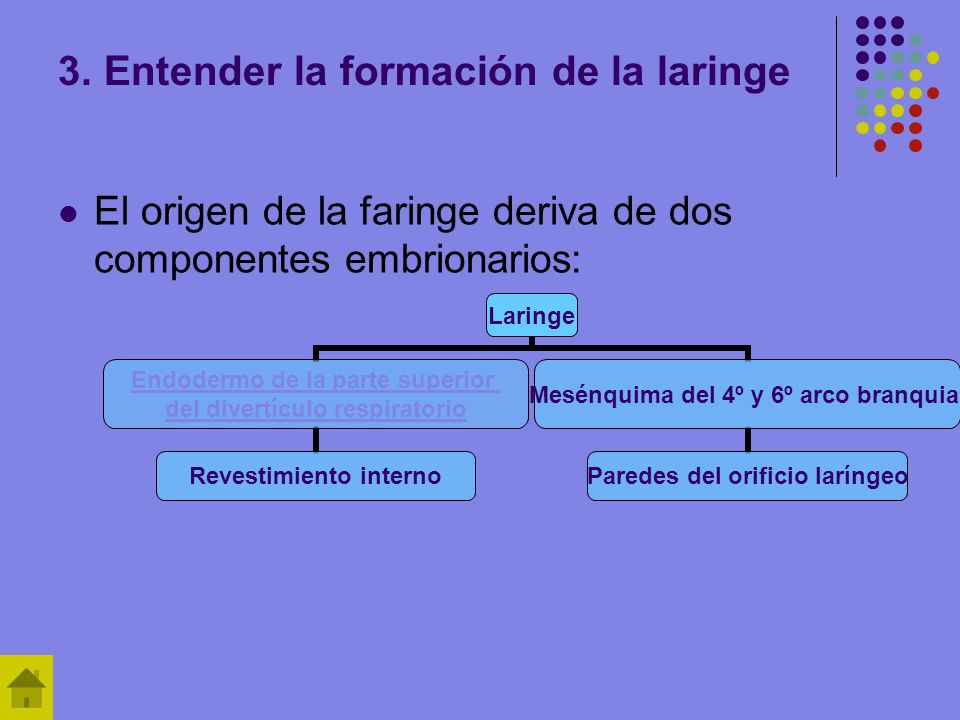 3. Entender la formación de la laringe

El origen de la faringe deriva de dos componentes embrionarios:

Laringe

Endodermo de la parte superior del divertículo respiratorio

Mesénquima del 4º y 6º arco branquia

Revestimiento interno

Paredes del orificio laríngeo